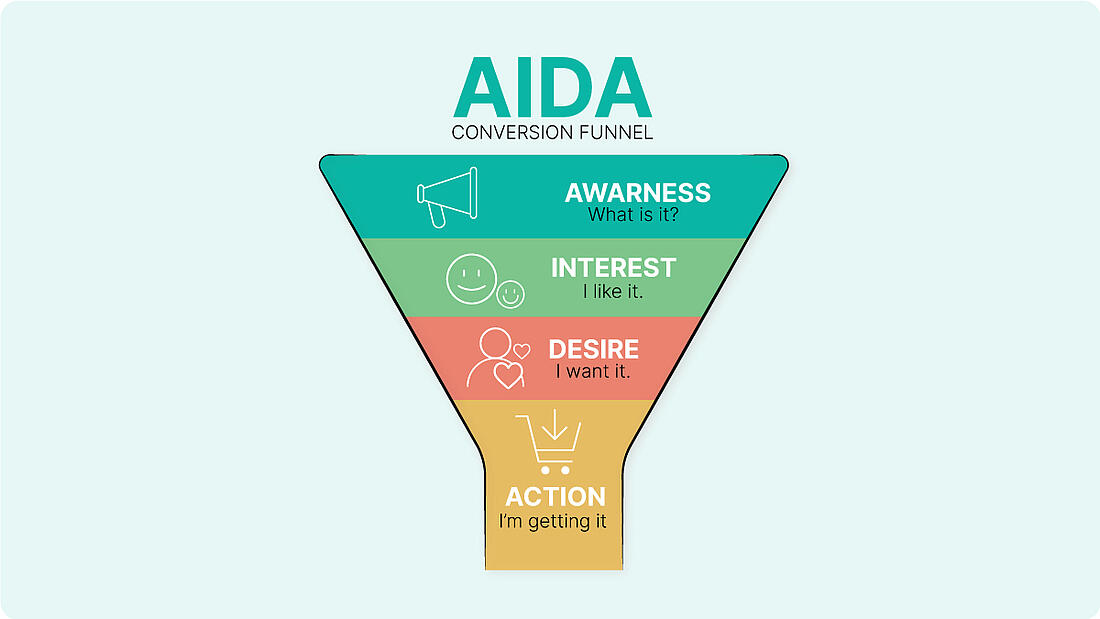 AIDA
CONVERSION FUNNEL

AWARNESS
What is it?

INTEREST
I like it.

DESIRE
I want it.

ACTION
I'm getting it